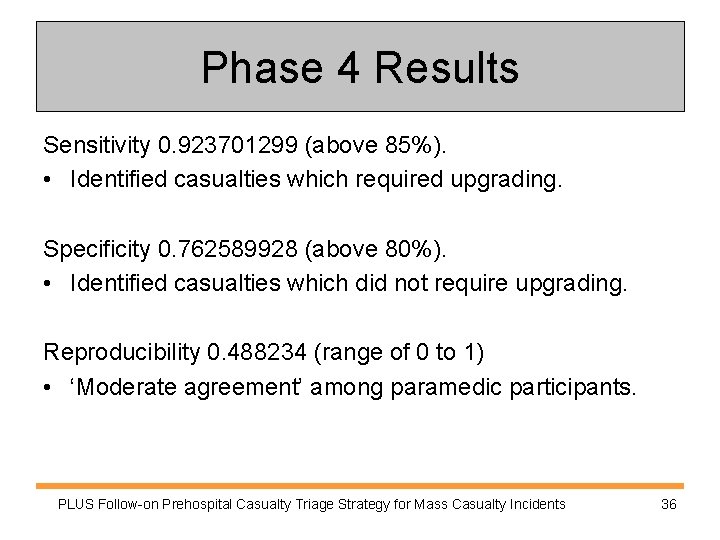 Phase 4 Results

Sensitivity 0.923701299 (above 85%).
• Identified casualties which required upgrading.

Specificity 0.762589928 (above 80%).
• Identified casualties which did not require upgrading.

Reproducibility 0.488234 (range of 0 to 1)
• ‘Moderate agreement’ among paramedic participants.

PLUS Follow-on Prehospital Casualty Triage Strategy for Mass Casualty Incidents 36